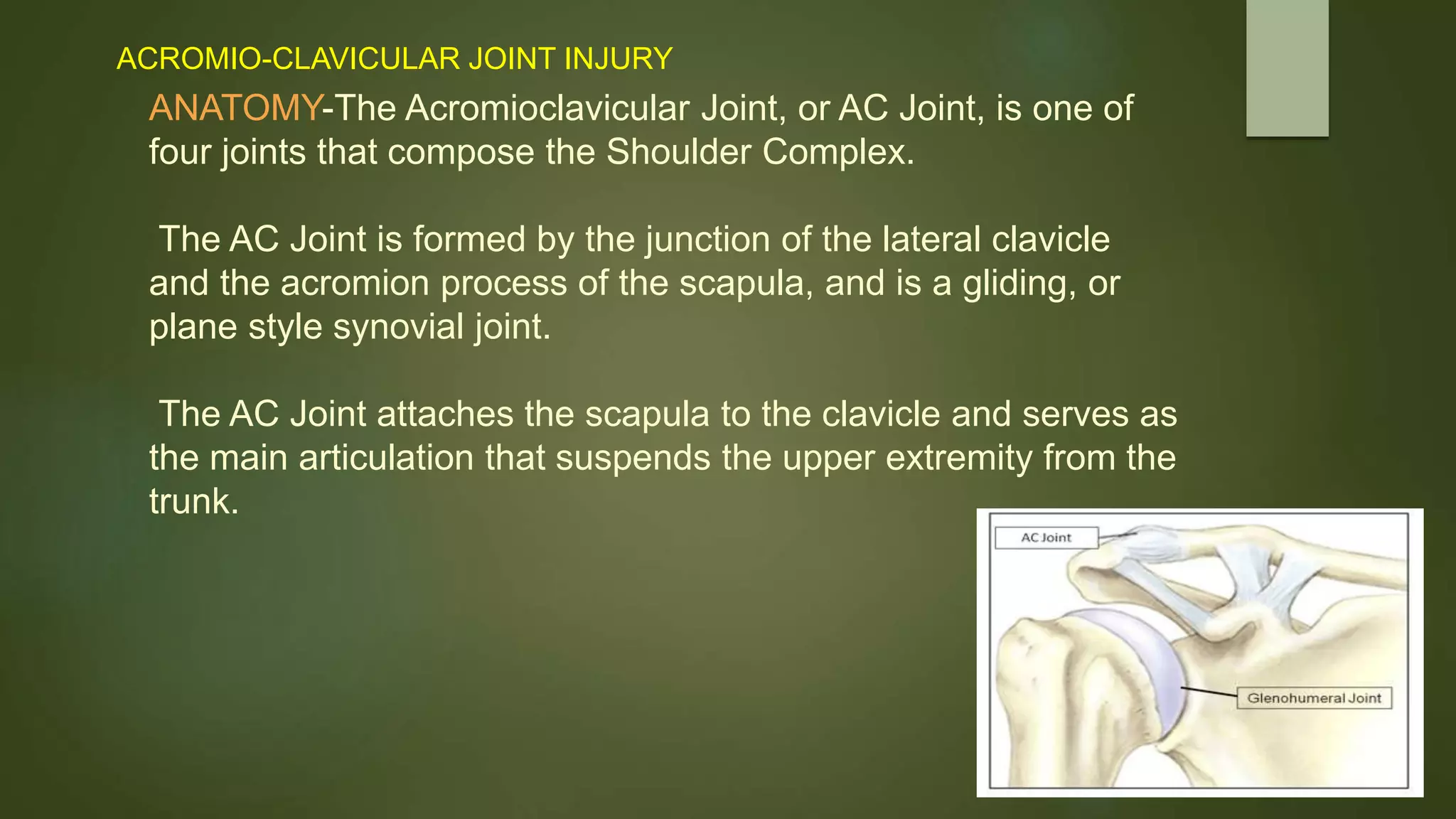 ACROMIO-CLAVICULAR JOINT INJURY

ANATOMY-The Acromioclavicular Joint, or AC Joint, is one of four joints that compose the Shoulder Complex.

The AC Joint is formed by the junction of the lateral clavicle and the acromion process of the scapula, and is a gliding, or plane style synovial joint.

The AC Joint attaches the scapula to the clavicle and serves as the main articulation that suspends the upper extremity from the trunk.

AC Joint

Glenohumeral Joint